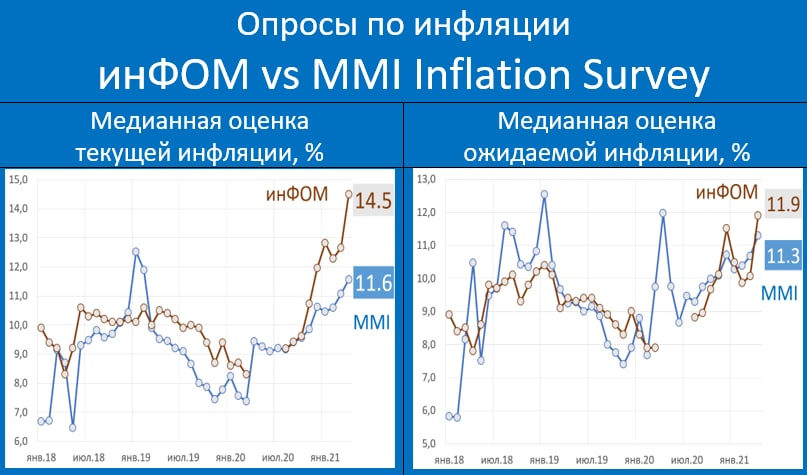 Опросы по инфляции
инФОМ vs MMI Inflation Survey

Медианная оценка текущей инфляции, %

15,0
14,0
13,0
12,0
11,0
10,0
9,0
8,0
7,0
6,0
янв.18 июл.18 янв.19 июл.19 янв.20 июл.20 янв.21

инФОМ 14.5
11.6
MMI

Медианная оценка ожидаемой инфляции, %

13,0
12,0
11,0
10,0
9,0
8,0
7,0
6,0
5,0
янв.18 июл.18 янв.19 июл.19 янв.20 июл.20 янв.21

инФОМ 11.9
11.3
MMI